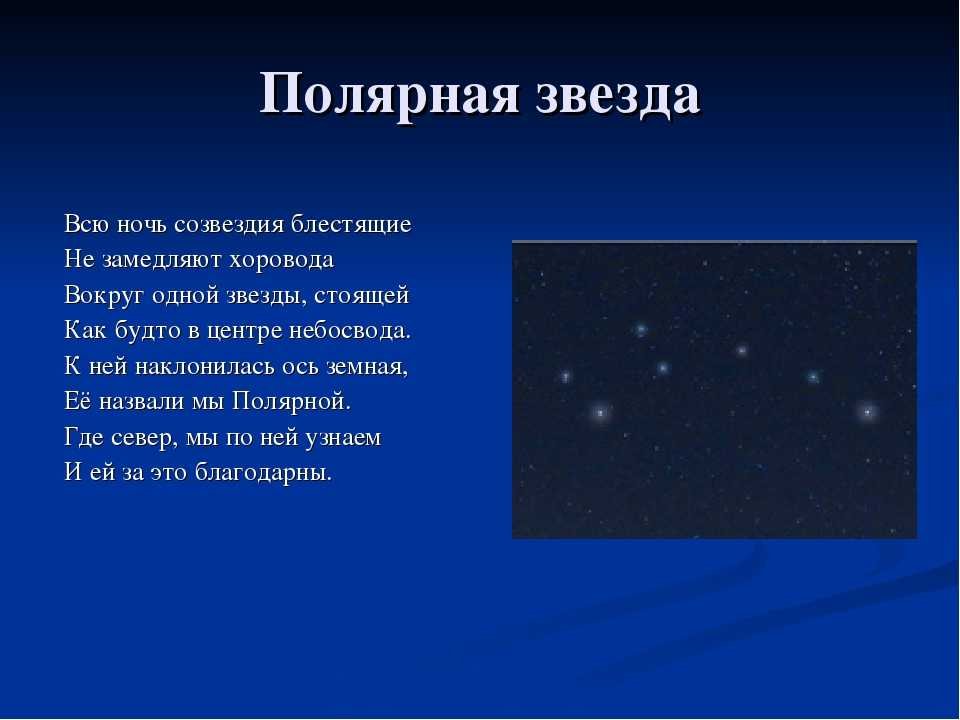 Полярная звезда

Всю ночь созвездия блестящие
Не замедляют хоровода
Вокруг одной звезды, стоящей
Как будто в центре небосвода.
К ней наклонилась ось земная,
Её назвали мы Полярной.
Где север, мы по ней узнаем
И ей за это благодарны.